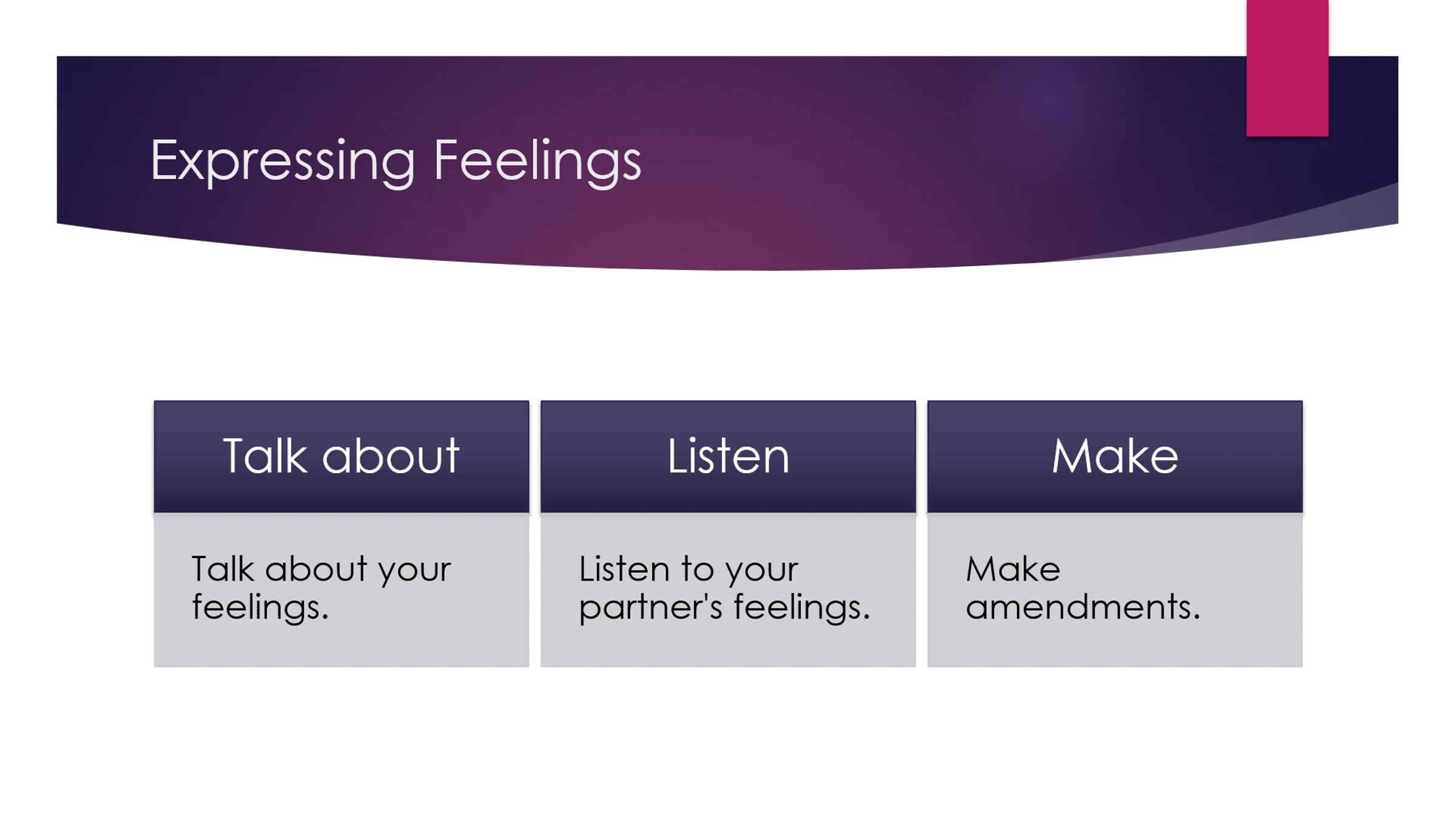 Expressing Feelings

Talk about

Talk about your feelings.

Listen

Listen to your partner's feelings.

Make

Make amendments.